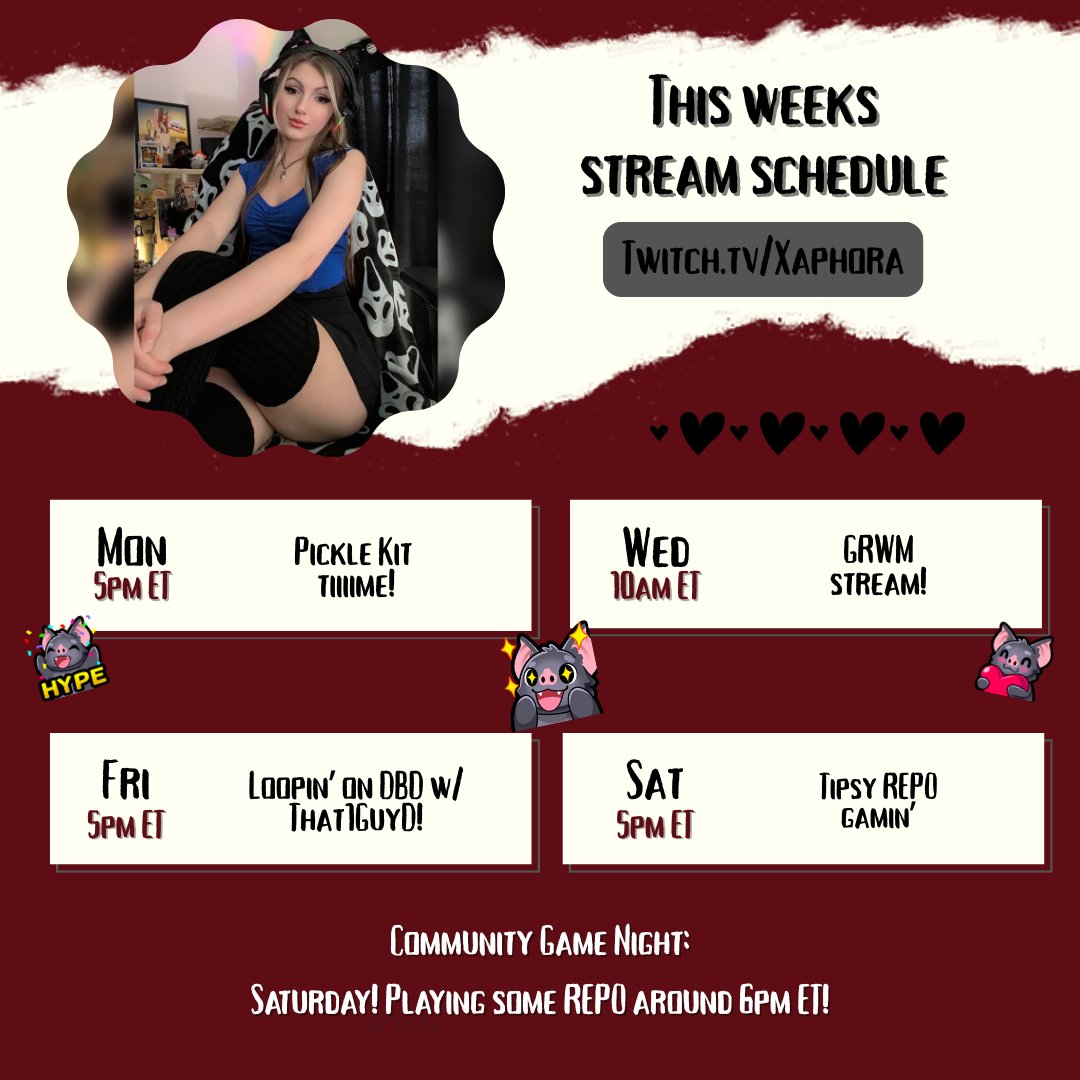 This weeks stream schedule

Twitch.tv/Xaphora

Mon
5pm ET
Pickle Kit tiiiime!

Wed
10am ET
GRWM stream!

HYPE

Fri
5pm ET
Loopin' on DBD w/ That1GuyD!

Sat
5pm ET
Tipsy REPO gamin'

Community Game Night:

Saturday! Playing some REPO around 6pm ET!